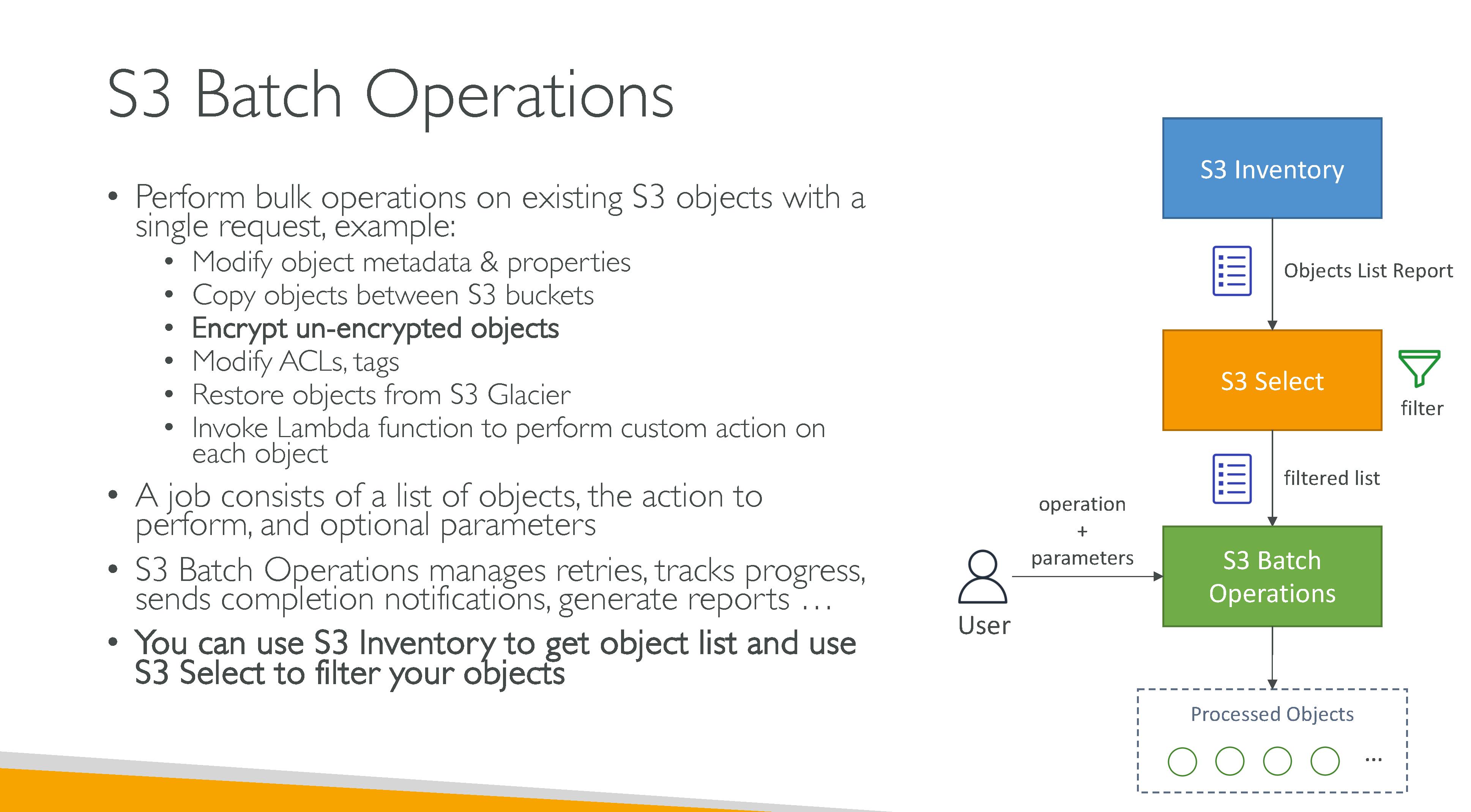 S3 Batch Operations

• Perform bulk operations on existing S3 objects with a single request, example:
  • Modify object metadata & properties
  • Copy objects between S3 buckets
  • Encrypt un-encrypted objects
  • Modify ACLs, tags
  • Restore objects from S3 Glacier
  • Invoke Lambda function to perform custom action on each object
• A job consists of a list of objects, the action to perform, and optional parameters
• S3 Batch Operations manages retries, tracks progress, sends completion notifications, generate reports …
• You can use S3 Inventory to get object list and use S3 Select to filter your objects

S3 Inventory

Objects List Report

S3 Select

filter

filtered list

operation
+
parameters

User

S3 Batch Operations

Processed Objects

...